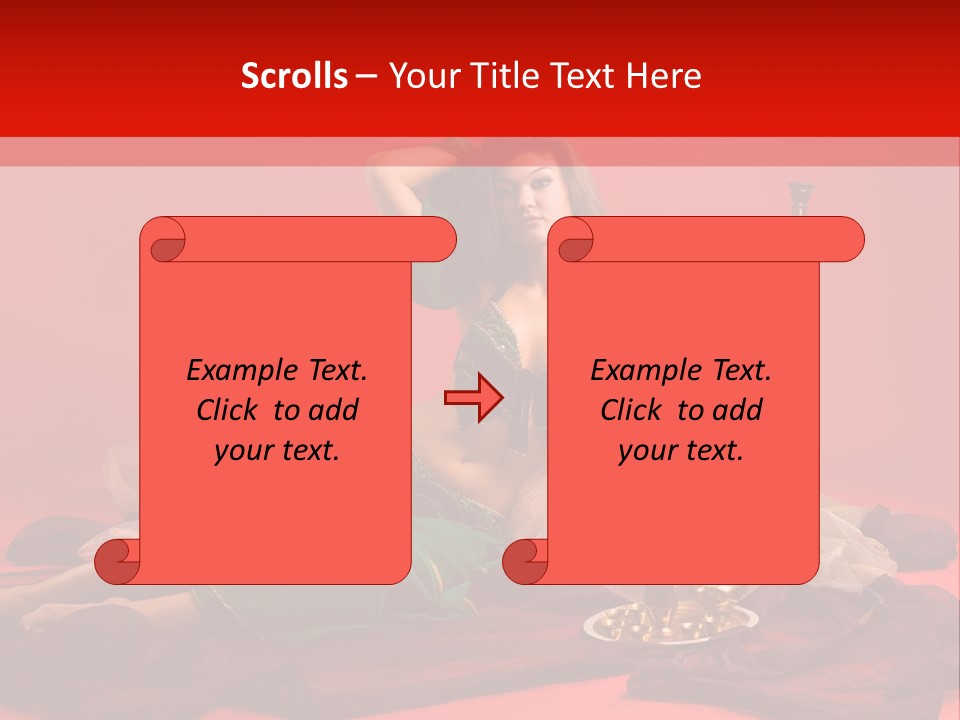 Scrolls – Your Title Text Here

Example Text. Click to add your text.

Example Text. Click to add your text.